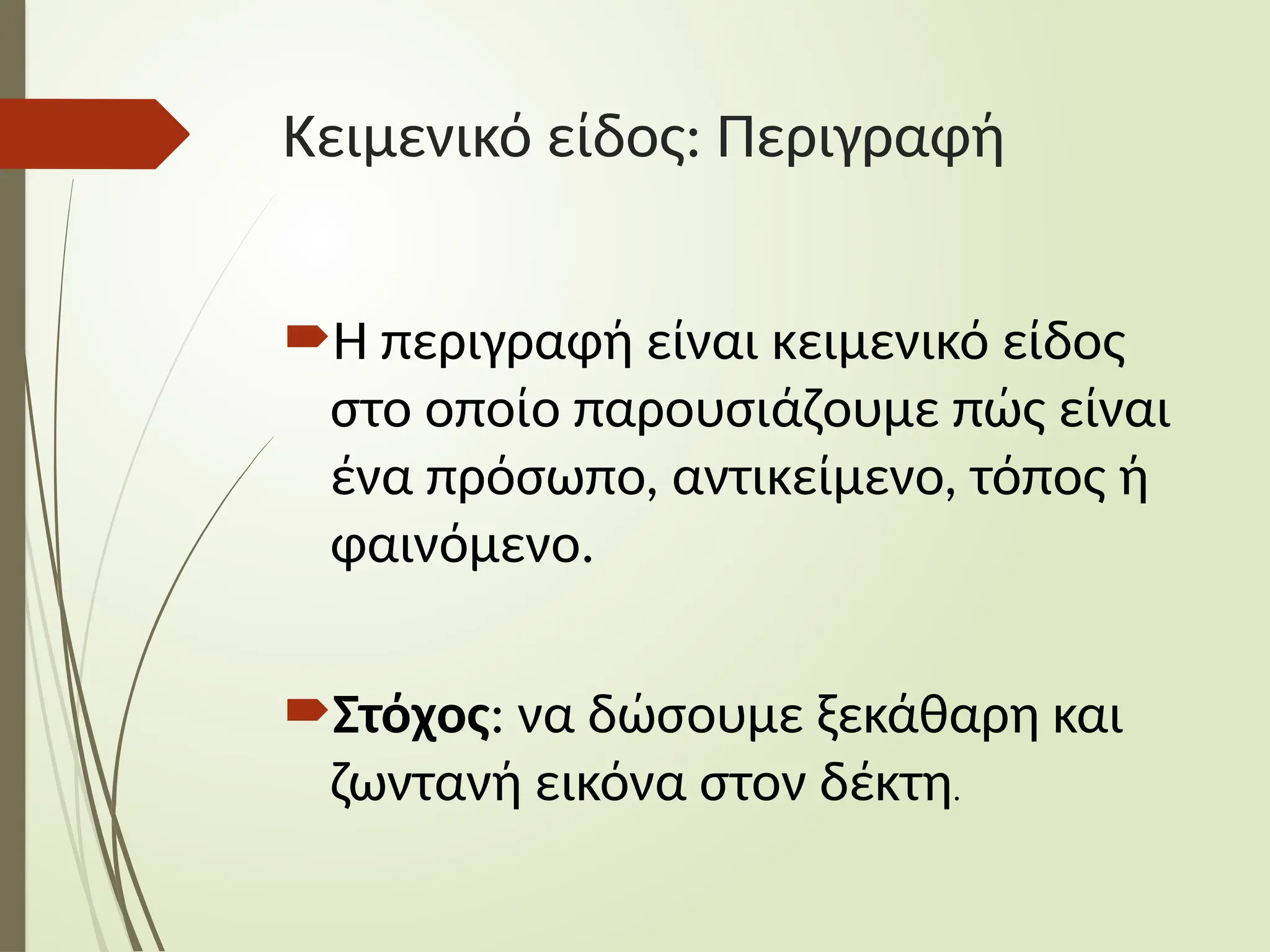 Κειμενικό είδος: Περιγραφή

Η περιγραφή είναι κειμενικό είδος στο οποίο παρουσιάζουμε πώς είναι ένα πρόσωπο, αντικείμενο, τόπος ή φαινόμενο.

Στόχος: να δώσουμε ξεκάθαρη και ζωντανή εικόνα στον δέκτη.